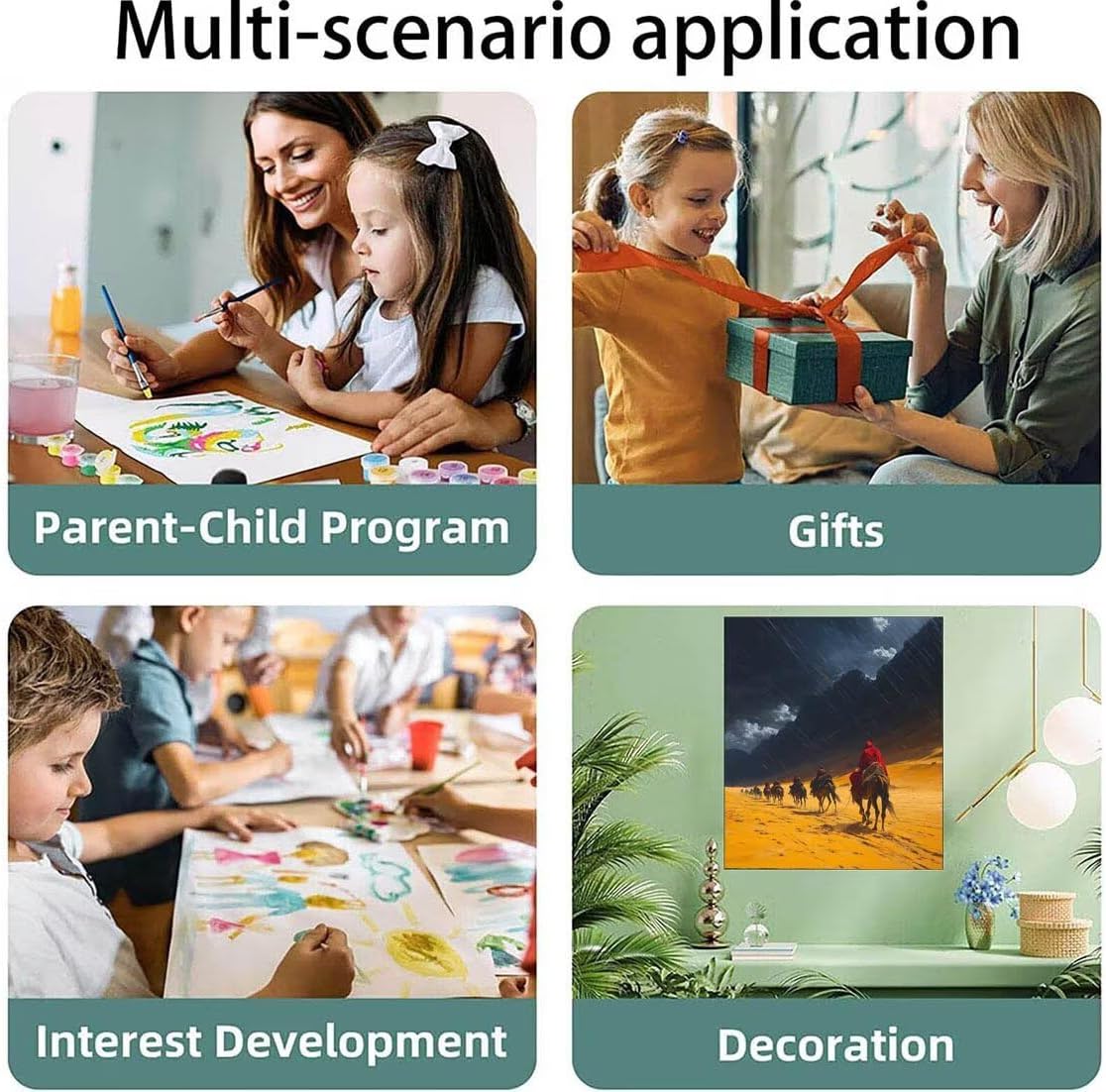 Multi-scenario application

Parent-Child Program

Gifts

Interest Development

Decoration